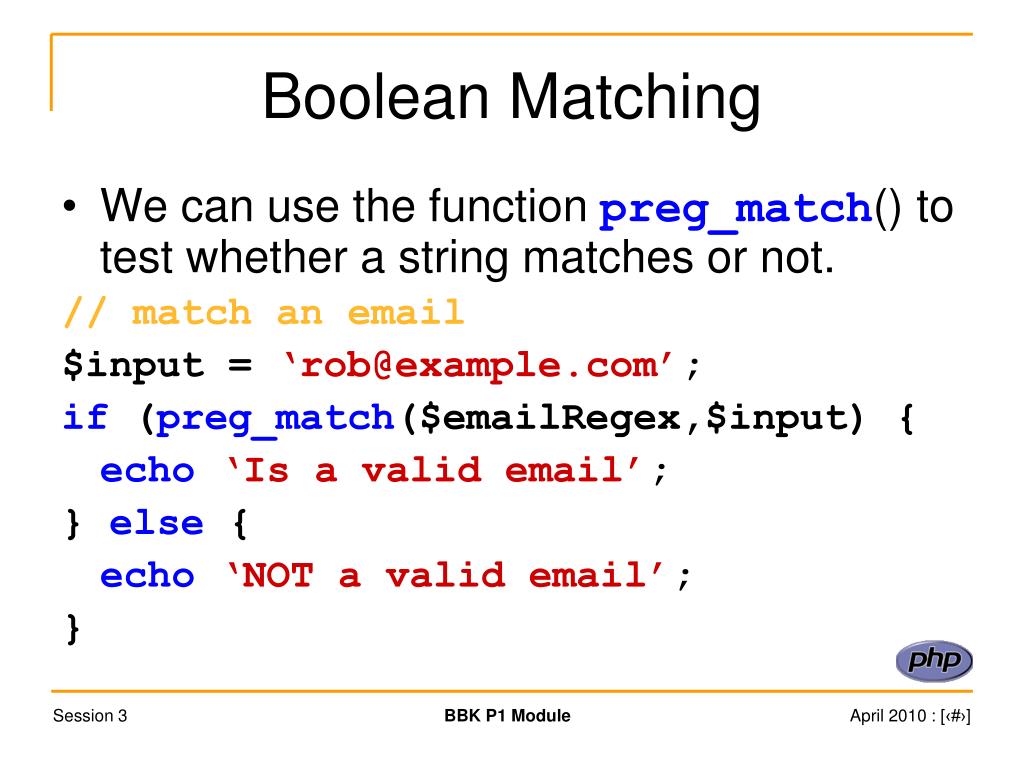 Boolean Matching

• We can use the function preg_match() to test whether a string matches or not.

// match an email
$input = ‘rob@example.com’;
if (preg_match($emailRegex,$input) {
echo ‘Is a valid email’;
} else {
echo ‘NOT a valid email’;
}

php

Session 3

BBK P1 Module

April 2010 : [‹#›]